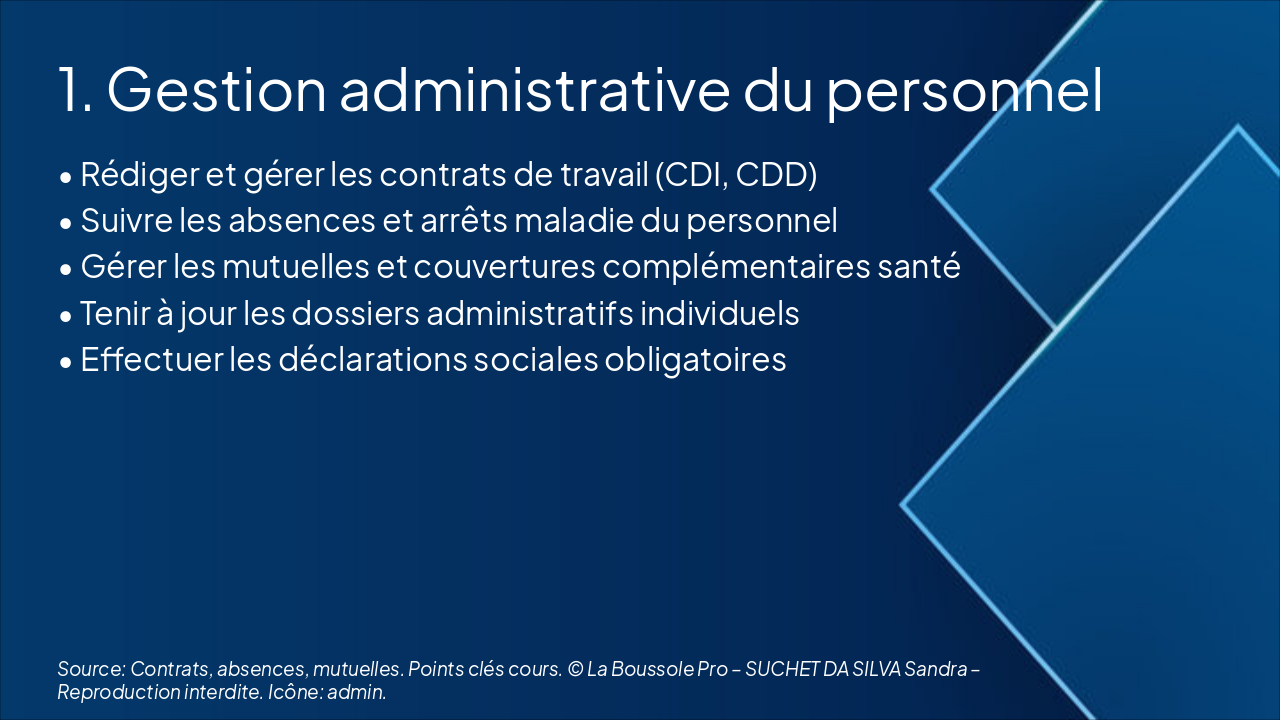 1. Gestion administrative du personnel

• Rédiger et gérer les contrats de travail (CDI, CDD)
• Suivre les absences et arrêts maladie du personnel
• Gérer les mutuelles et couvertures complémentaires santé
• Tenir à jour les dossiers administratifs individuels
• Effectuer les déclarations sociales obligatoires

Source: Contrats, absences, mutuelles. Points clés cours. © La Boussole Pro – SUCHET DA SILVA Sandra – Reproduction interdite. Icône: admin.